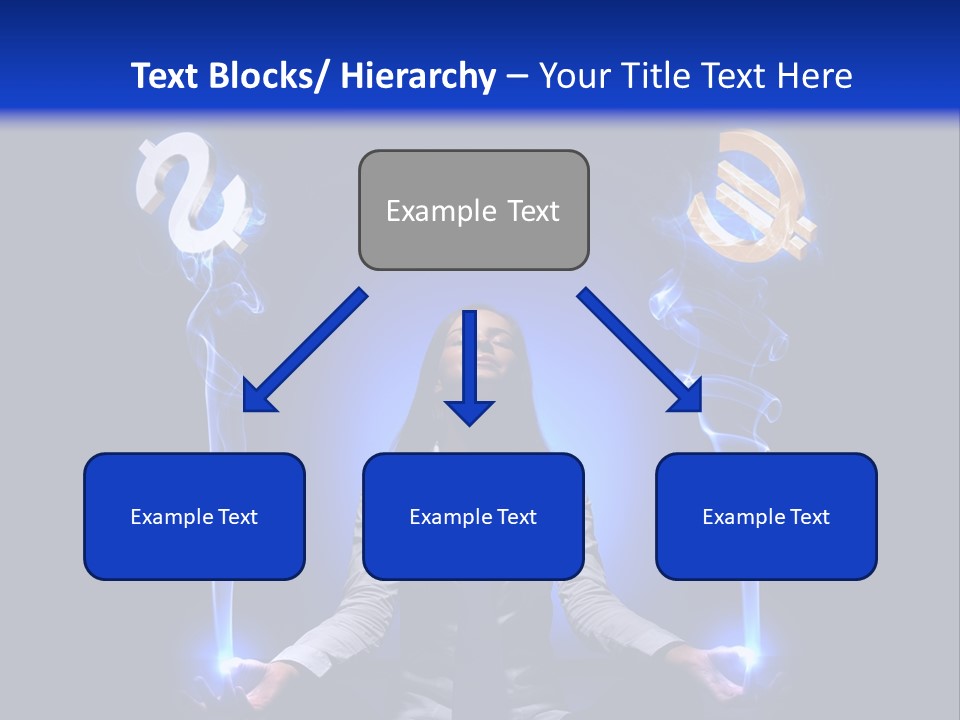 Text Blocks/ Hierarchy – Your Title Text Here

Example Text

Example Text

Example Text

Example Text